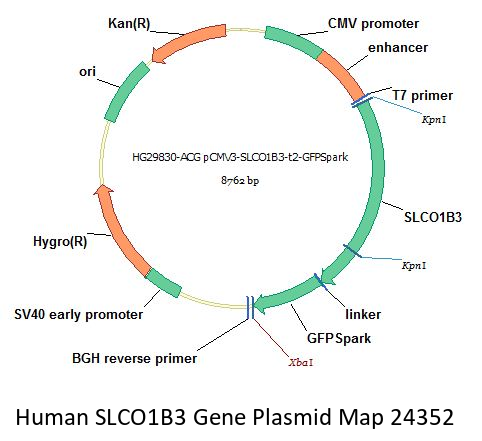 Kan(R)

CMV promoter

enhancer

ori

T7 primer

KpnI

HG29830-ACG pCMV3-SLCO1B3-t2-GFPSpark

8762 bp

SLCO1B3

Hygro(R)

KpnI

linker

SV40 early promoter

GFPSpark

BGH reverse primer

XbaI

Human SLCO1B3 Gene Plasmid Map 24352